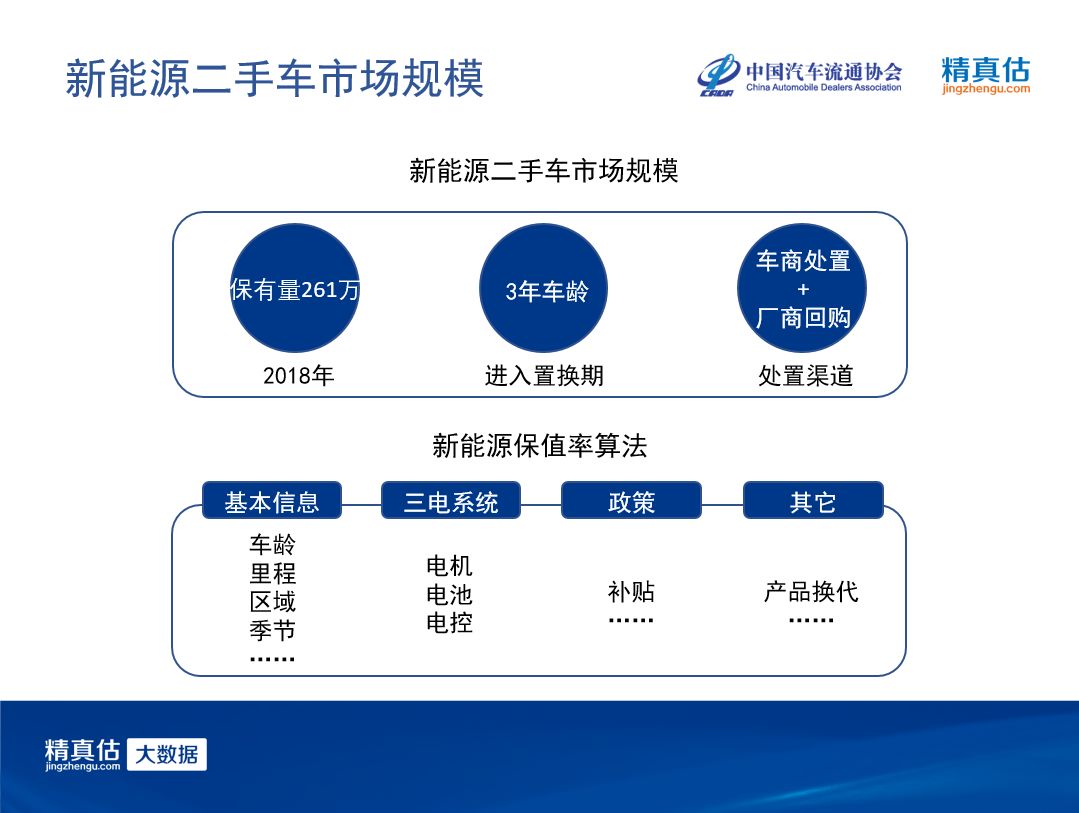 新能源二手车市场规模

CADA 中国汽车流通协会 China Automobile Dealers Association

精真估 jingzhengu.com

新能源二手车市场规模

保有量261万
2018年

3年车龄
进入置换期

车商处置
+
厂商回购
处置渠道

新能源保值率算法

基本信息
车龄
里程
区域
季节
……

三电系统
电机
电池
电控

政策
补贴
……

其它
产品换代
……

精真估 jingzhengu.com 大数据